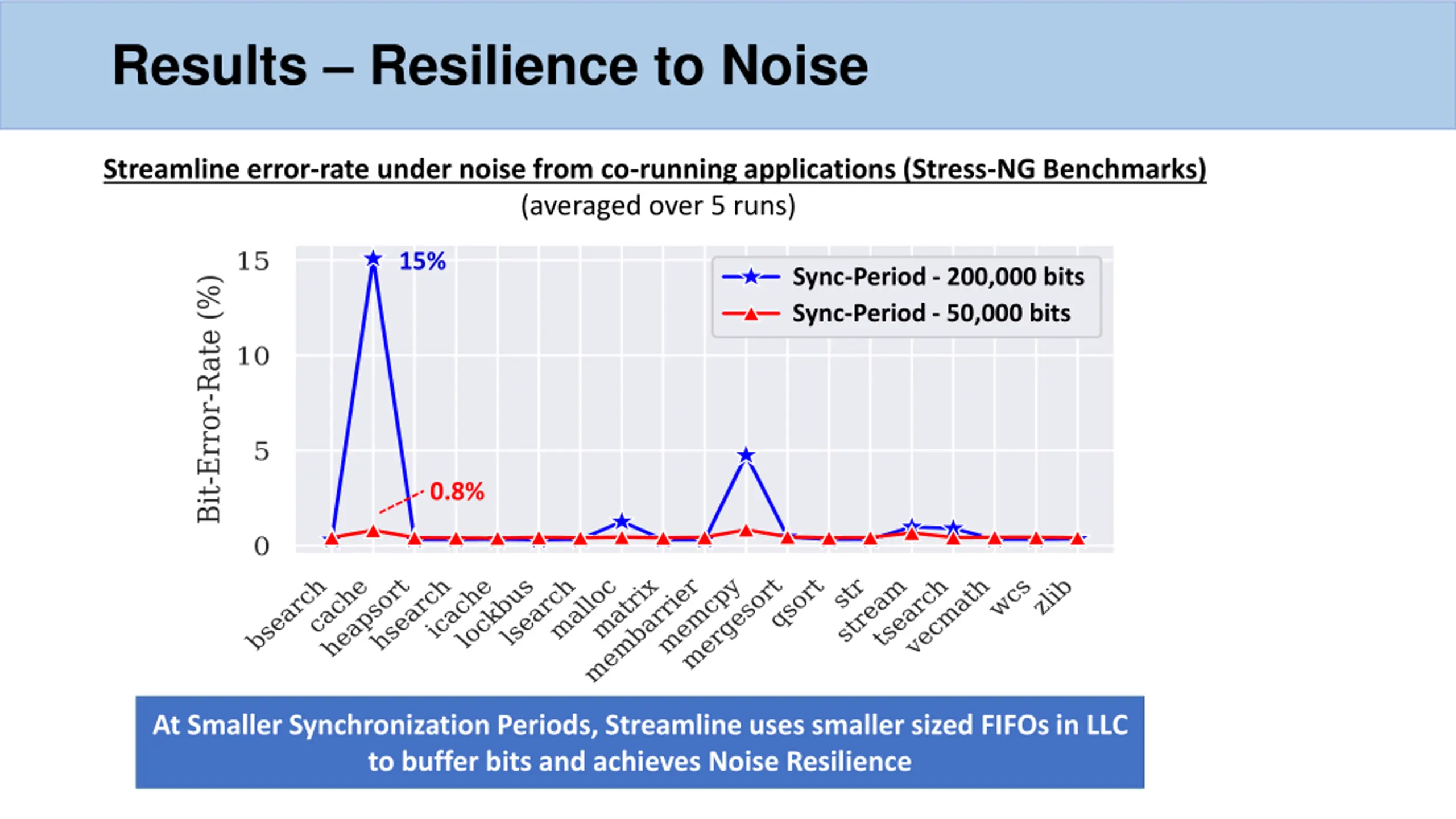 Results – Resilience to Noise

Streamline error-rate under noise from co-running applications (Stress-NG Benchmarks)
(averaged over 5 runs)

Bit-Error-Rate (%)

15
10
5
0

15%

0.8%

Sync-Period - 200,000 bits
Sync-Period - 50,000 bits

bsearch
cache
heapsort
hsearch
icache
lockbus
lsearch
malloc
matrix
membarrier
memcpy
mergesort
qsort
str
stream
tsearch
vecmath
wcs
zlib

At Smaller Synchronization Periods, Streamline uses smaller sized FIFOs in LLC to buffer bits and achieves Noise Resilience